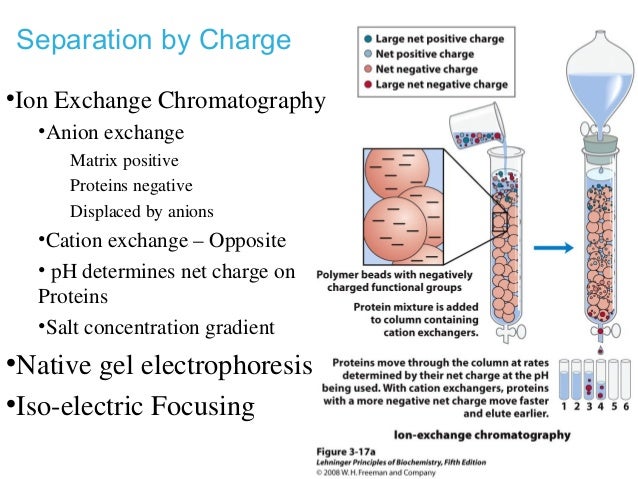 Separation by Charge

•Ion Exchange Chromatography

•Anion exchange

Matrix positive

Proteins negative

Displaced by anions

•Cation exchange – Opposite

• pH determines net charge on Proteins

•Salt concentration gradient

•Native gel electrophoresis

•Iso-electric Focusing

Large net positive charge
Net positive charge
Net negative charge
Large net negative charge

Polymer beads with negatively charged functional groups

Protein mixture is added to column containing cation exchangers.

Proteins move through the column at rates determined by their net charge at the pH being used. With cation exchangers, proteins with a more negative net charge move faster and elute earlier.

1 2 3 4 5 6

Ion-exchange chromatography

Figure 3-17a
Lehninger Principles of Biochemistry, Fifth Edition
© 2008 W. H. Freeman and Company